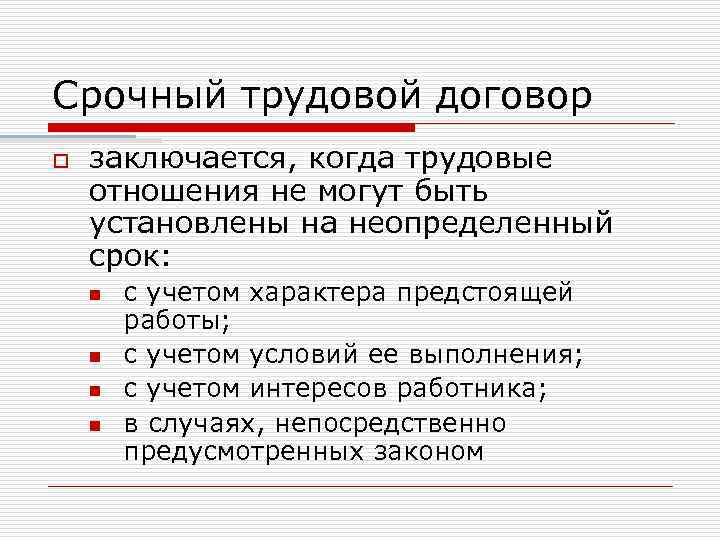 Срочный трудовой договор

заключается, когда трудовые отношения не могут быть установлены на неопределенный срок:

с учетом характера предстоящей работы;

с учетом условий ее выполнения;

с учетом интересов работника;

в случаях, непосредственно предусмотренных законом